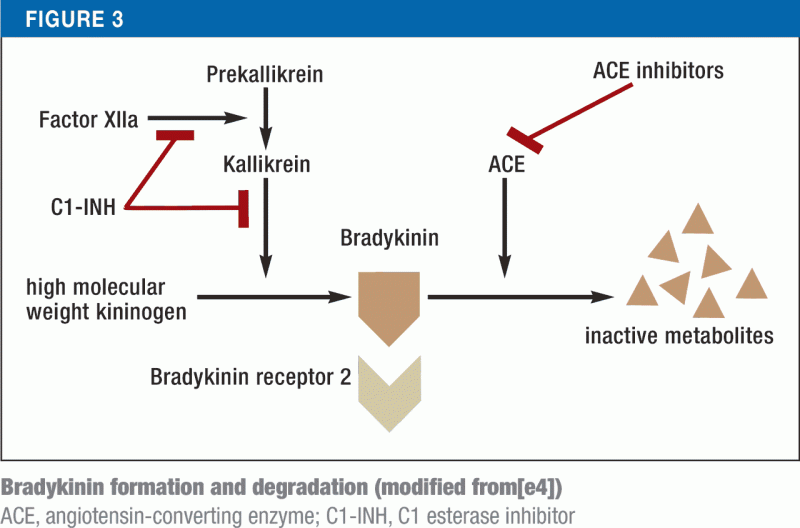 FIGURE 3

Prekallikrein

ACE inhibitors

Factor XIIa

Kallikrein

ACE

C1-INH

Bradykinin

high molecular weight kininogen

inactive metabolites

Bradykinin receptor 2

Bradykinin formation and degradation (modified from[e4])
ACE, angiotensin-converting enzyme; C1-INH, C1 esterase inhibitor